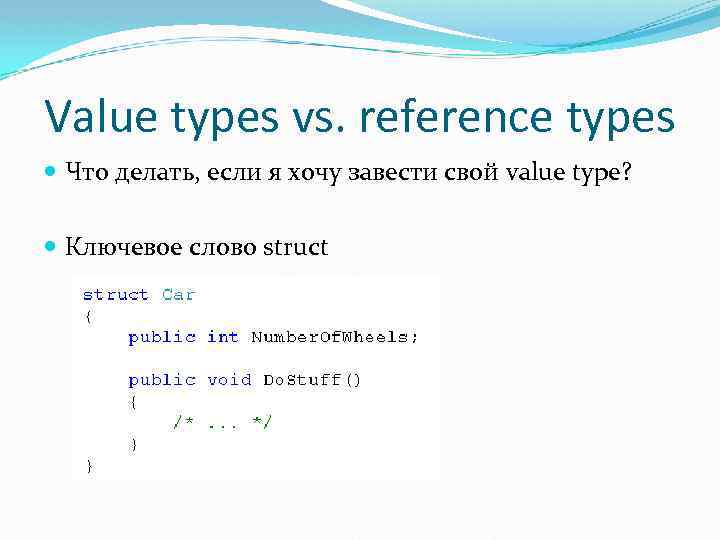 Value types vs. reference types

Что делать, если я хочу завести свой value type?

Ключевое слово struct

struct Car
{
    public int NumberOfWheels;

    public void DoStuff()
    {
        /* ... */
    }
}